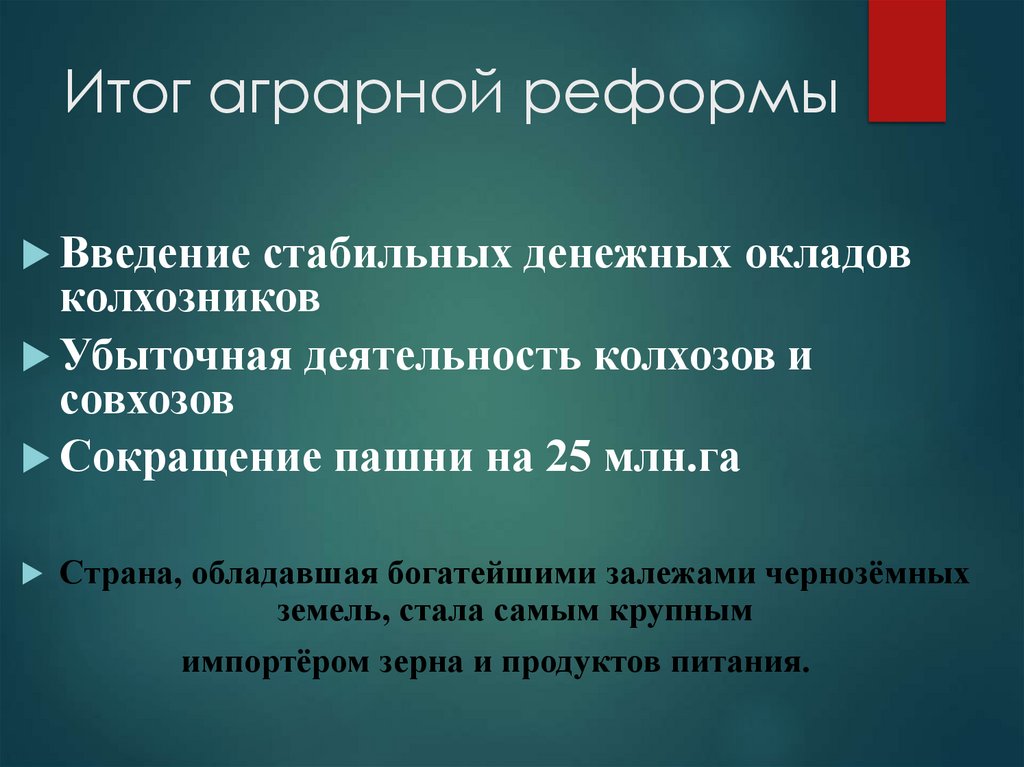 Итог аграрной реформы

Введение стабильных денежных окладов колхозников

Убыточная деятельность колхозов и совхозов

Сокращение пашни на 25 млн.га

Страна, обладавшая богатейшими залежами чернозёмных земель, стала самым крупным

импортёром зерна и продуктов питания.